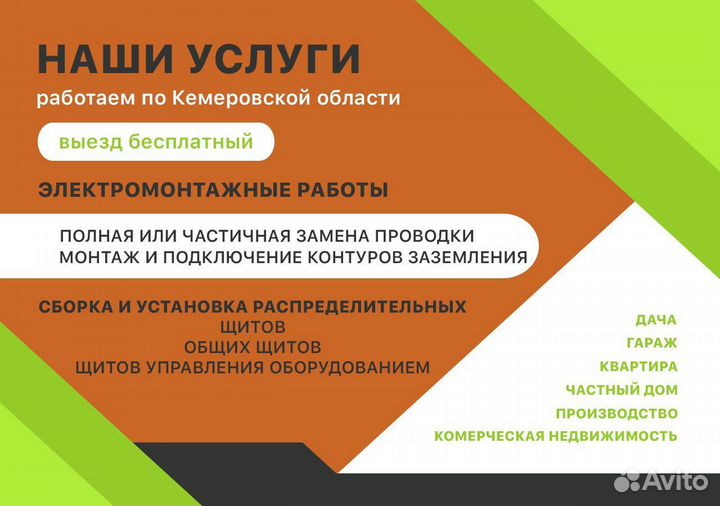 НАШИ УСЛУГИ
работаем по Кемеровской области

выезд бесплатный

ЭЛЕКТРОМОНТАЖНЫЕ РАБОТЫ

ПОЛНАЯ ИЛИ ЧАСТИЧНАЯ ЗАМЕНА ПРОВОДКИ
МОНТАЖ И ПОДКЛЮЧЕНИЕ КОНТУРОВ ЗАЗЕМЛЕНИЯ

СБОРКА И УСТАНОВКА РАСПРЕДЕЛИТЕЛЬНЫХ
ЩИТОВ
ОБЩИХ ЩИТОВ
ЩИТОВ УПРАВЛЕНИЯ ОБОРУДОВАНИЕМ

ДАЧА
ГАРАЖ
КВАРТИРА
ЧАСТНЫЙ ДОМ
ПРОИЗВОДСТВО
КОМЕРЧЕСКАЯ НЕДВИЖИМОСТЬ

Avito